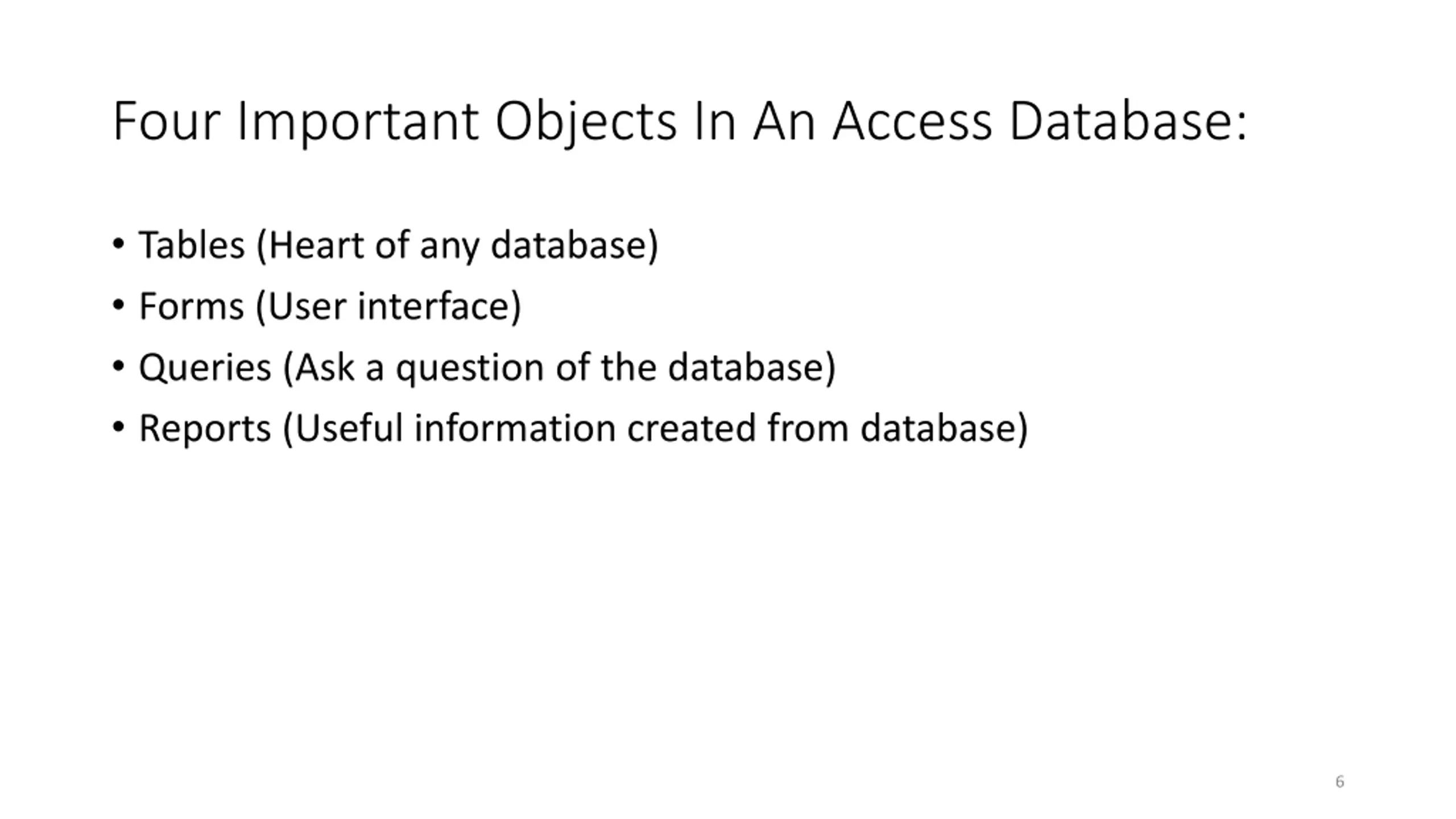 Four Important Objects In An Access Database:

• Tables (Heart of any database)
• Forms (User interface)
• Queries (Ask a question of the database)
• Reports (Useful information created from database)

6